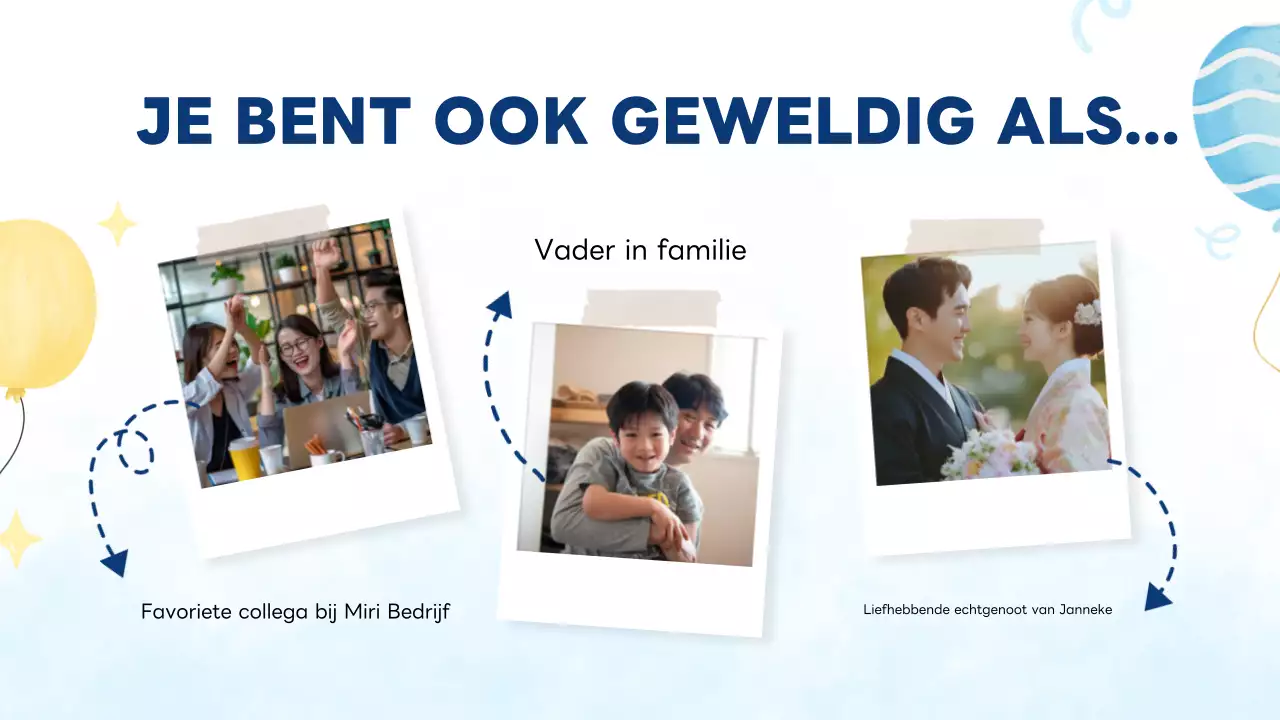 JE BENT OOK GEWELDIG ALS...

Vader in familie

Favoriete collega bij Miri Bedrijf

Liefhebbende echtgenoot van Janneke